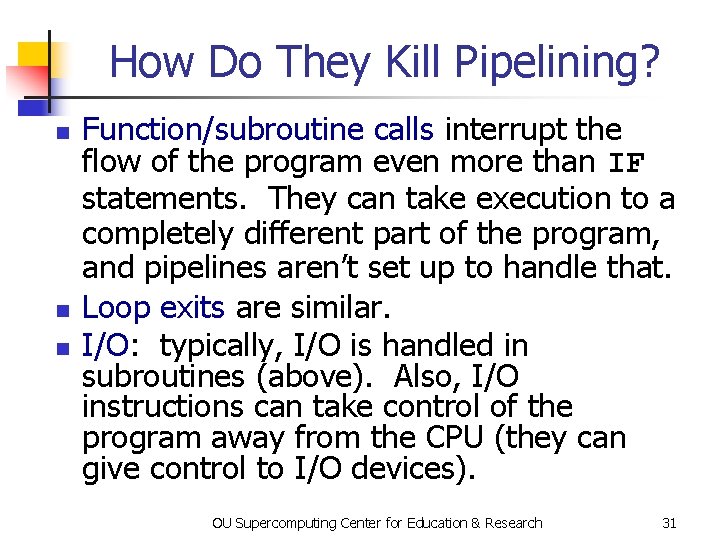 How Do They Kill Pipelining?

- Function/subroutine calls interrupt the flow of the program even more than IF statements. They can take execution to a completely different part of the program, and pipelines aren't set up to handle that.
- Loop exits are similar.
- I/O: typically, I/O is handled in subroutines (above). Also, I/O instructions can take control of the program away from the CPU (they can give control to I/O devices).

OU Supercomputing Center for Education & Research

31